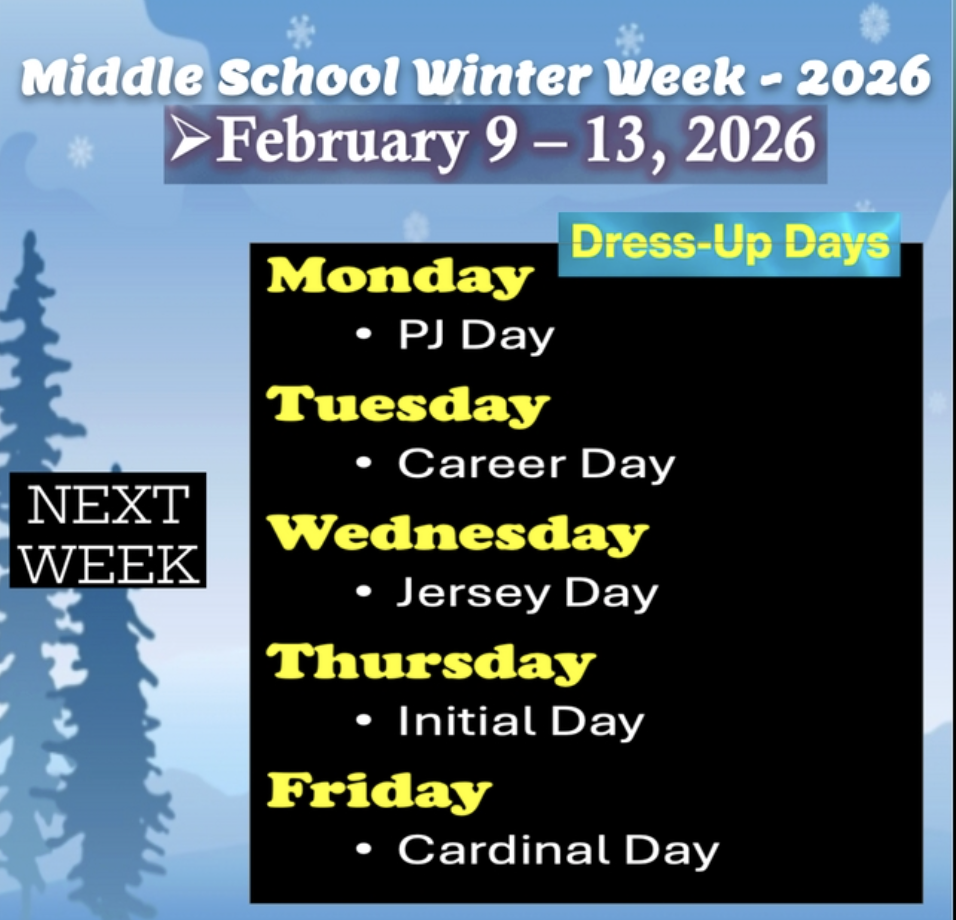 Middle School Winter Week - 2026

➢February 9 – 13, 2026

NEXT WEEK

Dress-Up Days

Monday
• PJ Day

Tuesday
• Career Day

Wednesday
• Jersey Day

Thursday
• Initial Day

Friday
• Cardinal Day